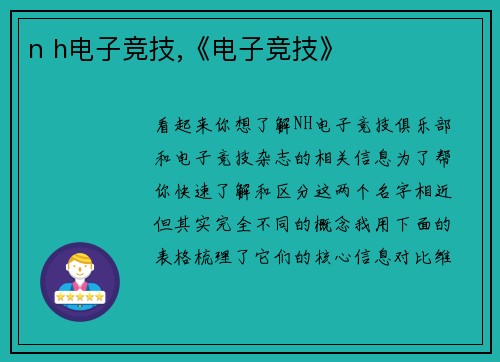 n h电子竞技,《电子竞技》

看起来你想了解NH电子竞技俱乐部和电子竞技杂志的相关信息为了帮你快速了解和区分这两个名字相近但其实完全不同的概念我用下面的表格梳理了它们的核心信息对比维